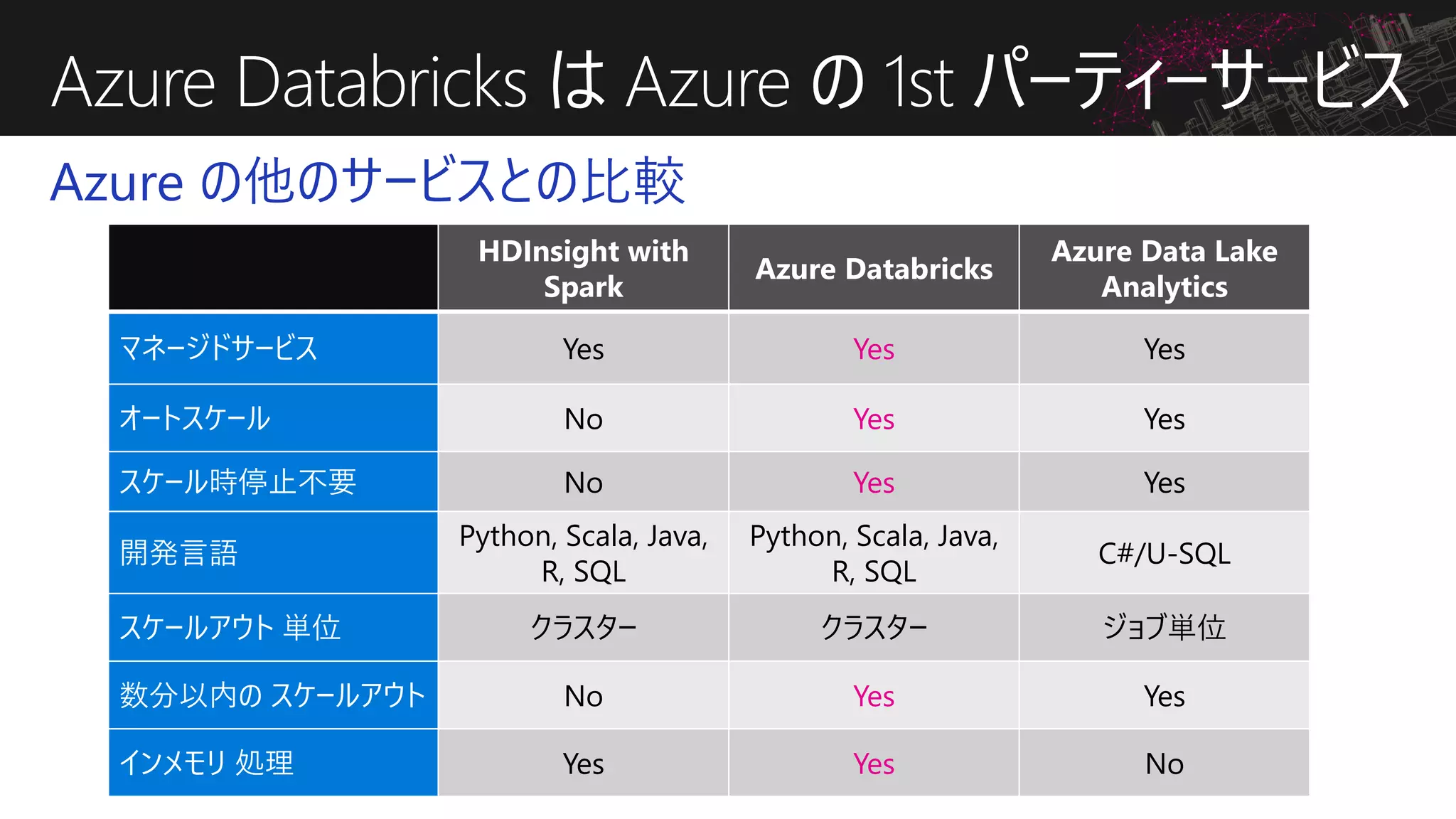 Azure Databricks は Azure の 1st パーティーサービス

Azure の他のサービスとの比較

| | HDInsight with Spark | Azure Databricks | Azure Data Lake Analytics |
|---|---|---|---|
| マネージドサービス | Yes | Yes | Yes |
| オートスケール | No | Yes | Yes |
| スケール時停止不要 | No | Yes | Yes |
| 開発言語 | Python, Scala, Java, R, SQL | Python, Scala, Java, R, SQL | C#/U-SQL |
| スケールアウト 単位 | クラスター | クラスター | ジョブ単位 |
| 数分以内の スケールアウト | No | Yes | Yes |
| インメモリ 処理 | Yes | Yes | No |